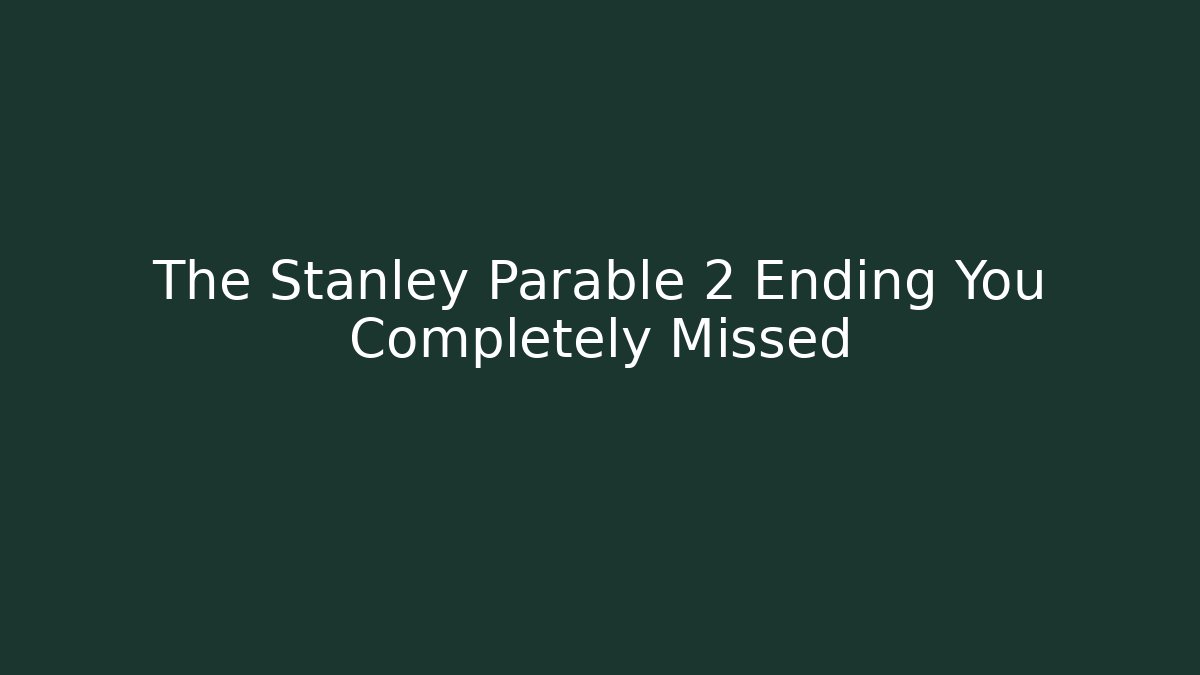 The Stanley Parable 2 Ending You Completely Missed